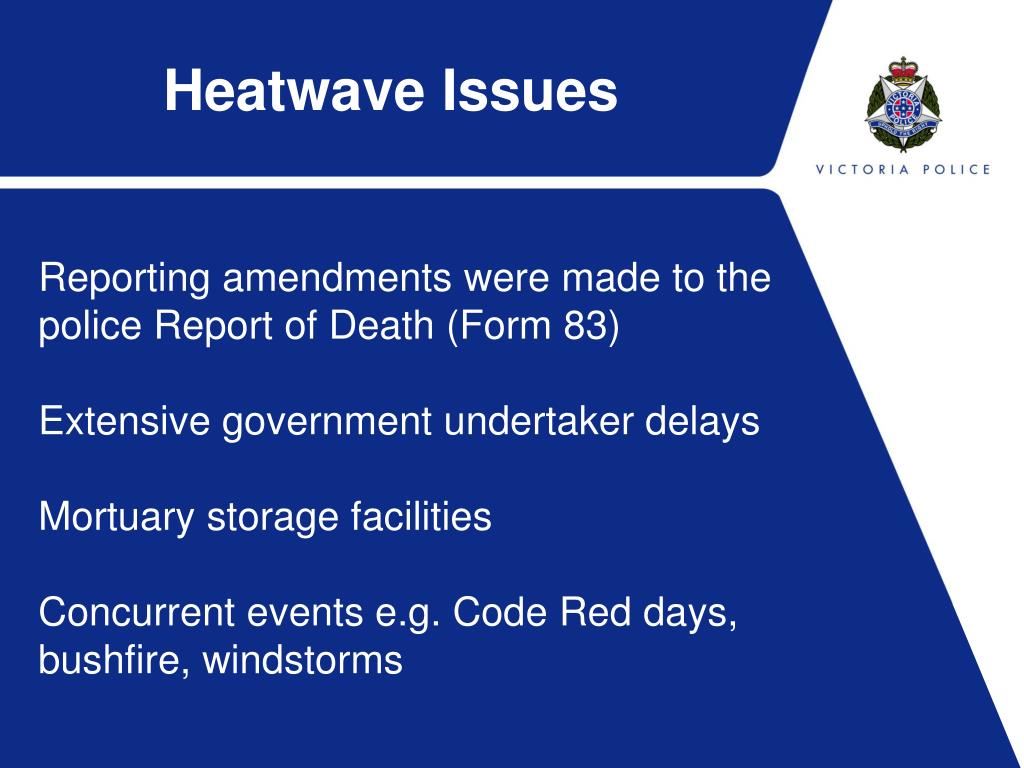 Heatwave Issues

VICTORIA POLICE

Reporting amendments were made to the police Report of Death (Form 83)

Extensive government undertaker delays

Mortuary storage facilities

Concurrent events e.g. Code Red days, bushfire, windstorms